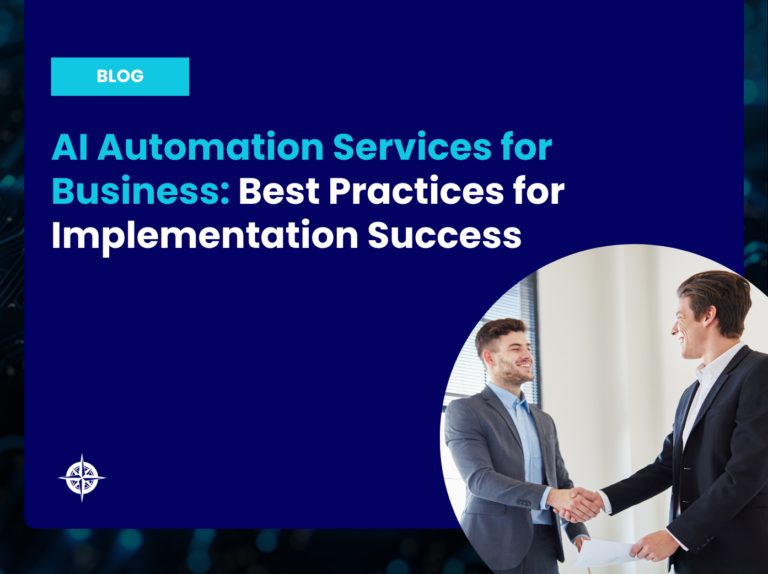 BLOG

AI Automation Services for Business: Best Practices for Implementation Success